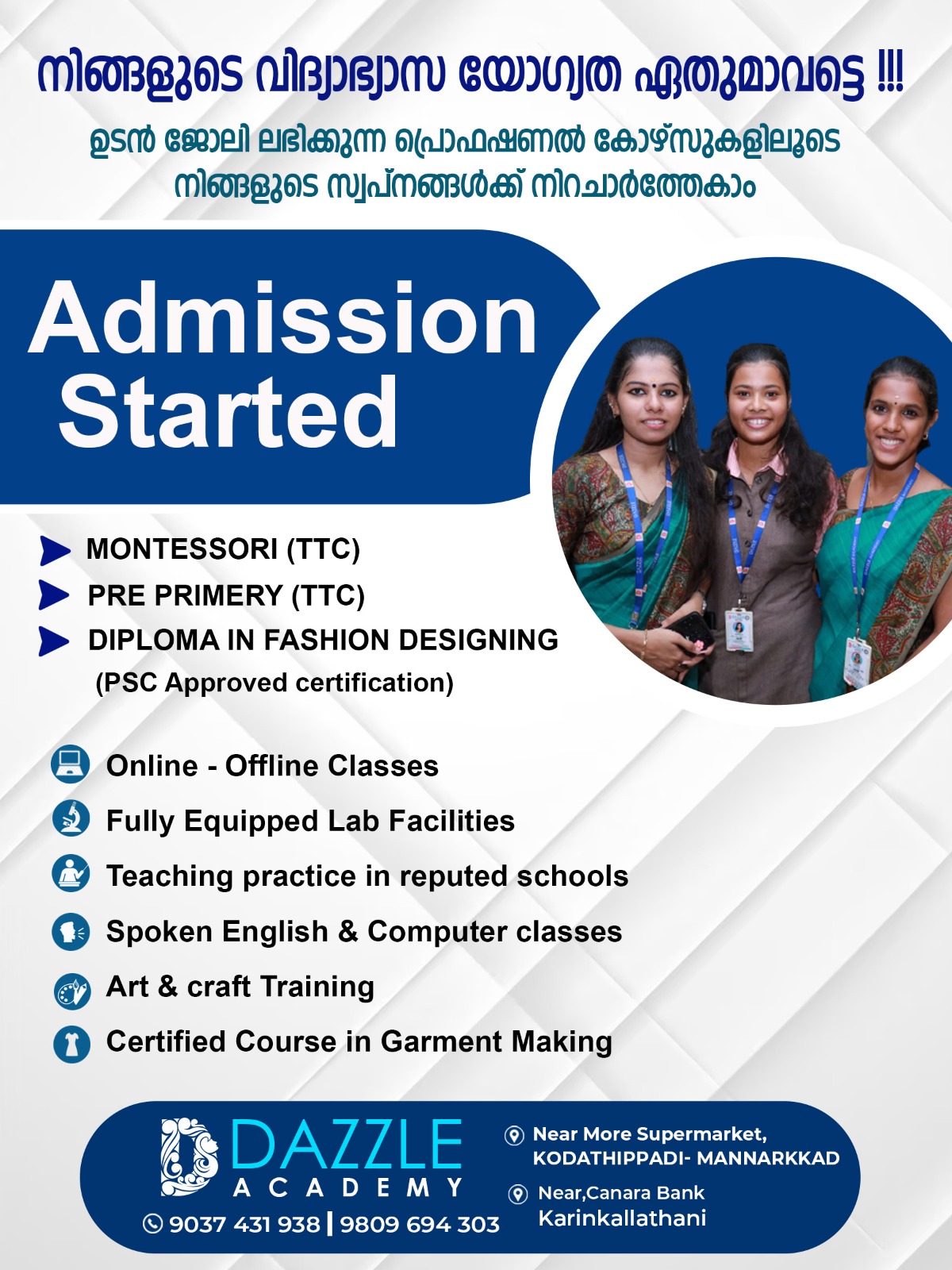 നിങ്ങളുടെ വിദ്യാഭ്യാസ യോഗ്യത ഏതുമാവട്ടെ !!!

ഉടൻ ജോലി ലഭിക്കുന്ന പ്രൊഫഷണൽ കോഴ്സുകളിലൂടെ നിങ്ങളുടെ സ്വപ്നങ്ങൾക്ക് നിറചാർത്തേകാം

Admission Started

MONTESSORI (TTC)
PRE PRIMERY (TTC)
DIPLOMA IN FASHION DESIGNING
(PSC Approved certification)

Online - Offline Classes
Fully Equipped Lab Facilities
Teaching practice in reputed schools
Spoken English & Computer classes
Art & craft Training
Certified Course in Garment Making

DAZZLE ACADEMY
9037 431 938 | 9809 694 303

Near More Supermarket, KODATHIPPADI- MANNARKKAD
Near,Canara Bank Karinkallathani